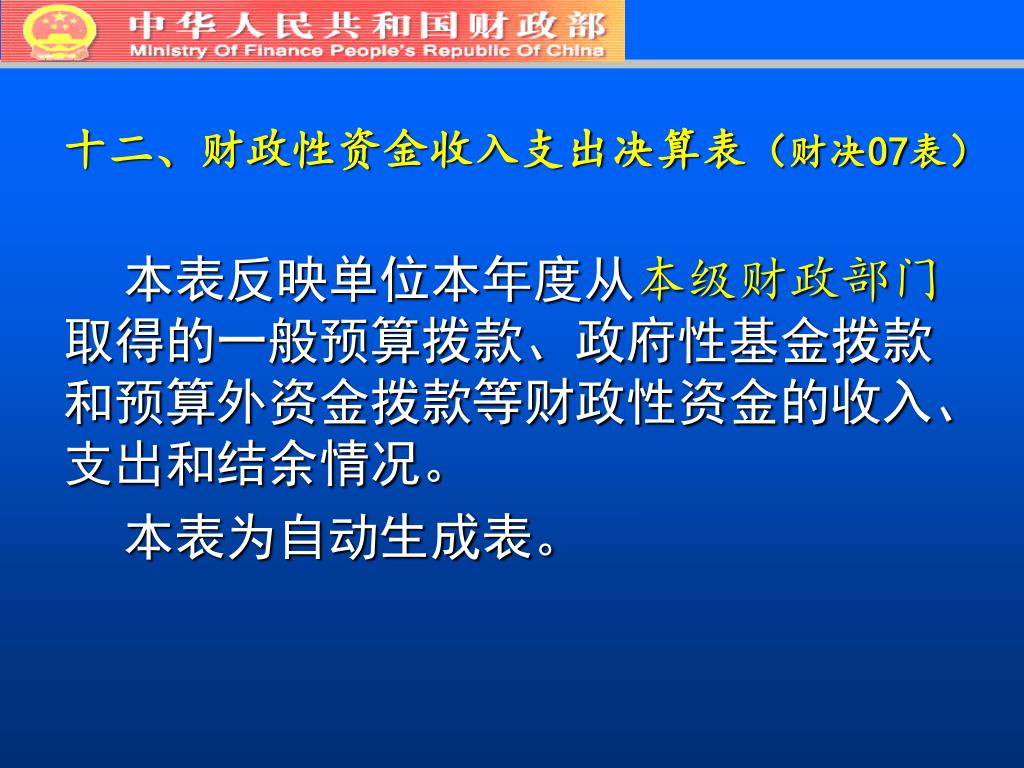 中华人民共和国财政部
Ministry Of Finance People's Republic Of China

十二、财政性资金收入支出决算表（财决07表）

本表反映单位本年度从本级财政部门取得的一般预算拨款、政府性基金拨款和预算外资金拨款等财政性资金的收入、支出和结余情况。

本表为自动生成表。